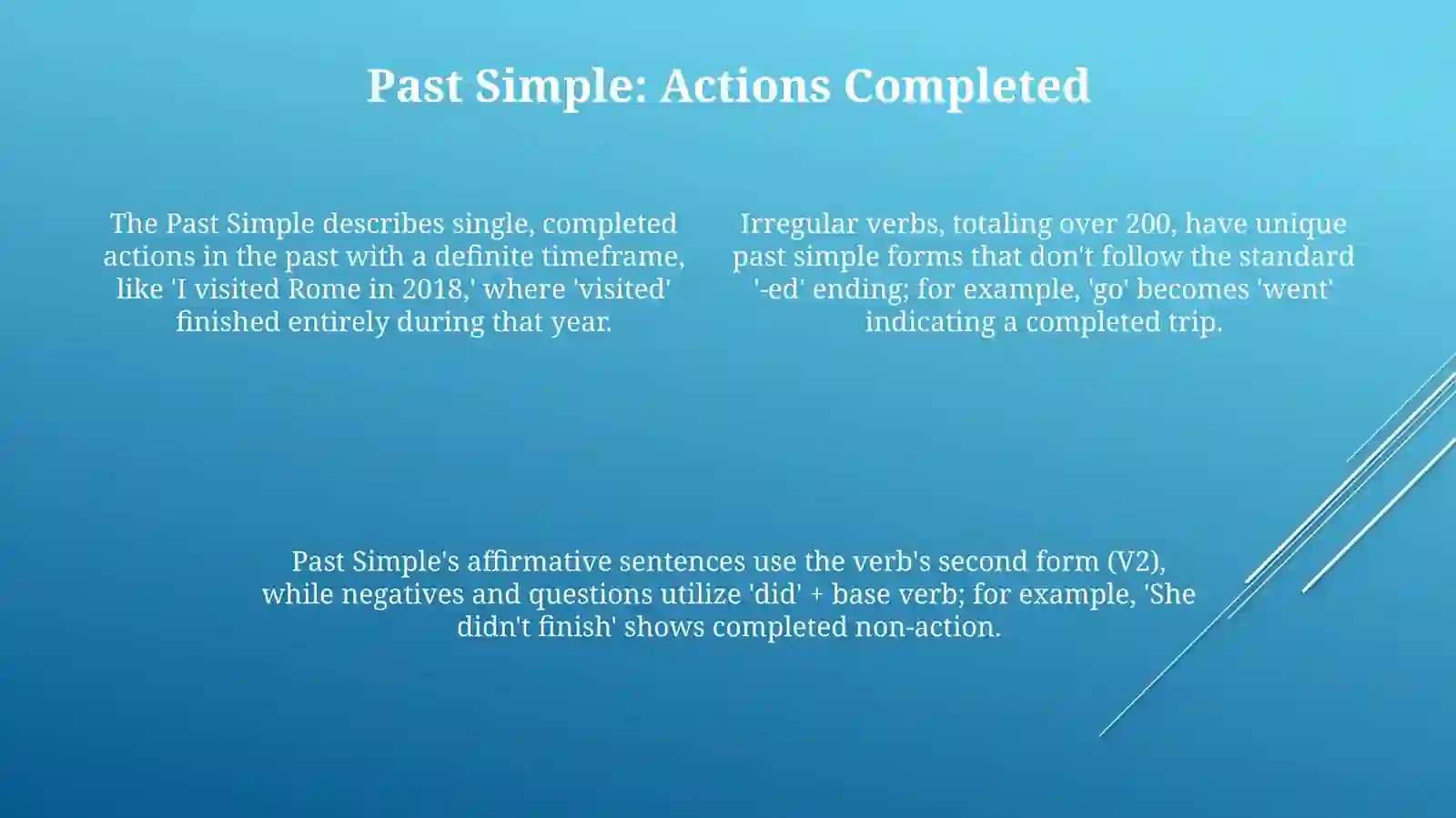 Past Simple: Actions Completed

The Past Simple describes single, completed actions in the past with a definite timeframe, like 'I visited Rome in 2018,' where 'visited' finished entirely during that year.

Irregular verbs, totaling over 200, have unique past simple forms that don't follow the standard '-ed' ending; for example, 'go' becomes 'went' indicating a completed trip.

Past Simple's affirmative sentences use the verb's second form (V2), while negatives and questions utilize 'did' + base verb; for example, 'She didn't finish' shows completed non-action.